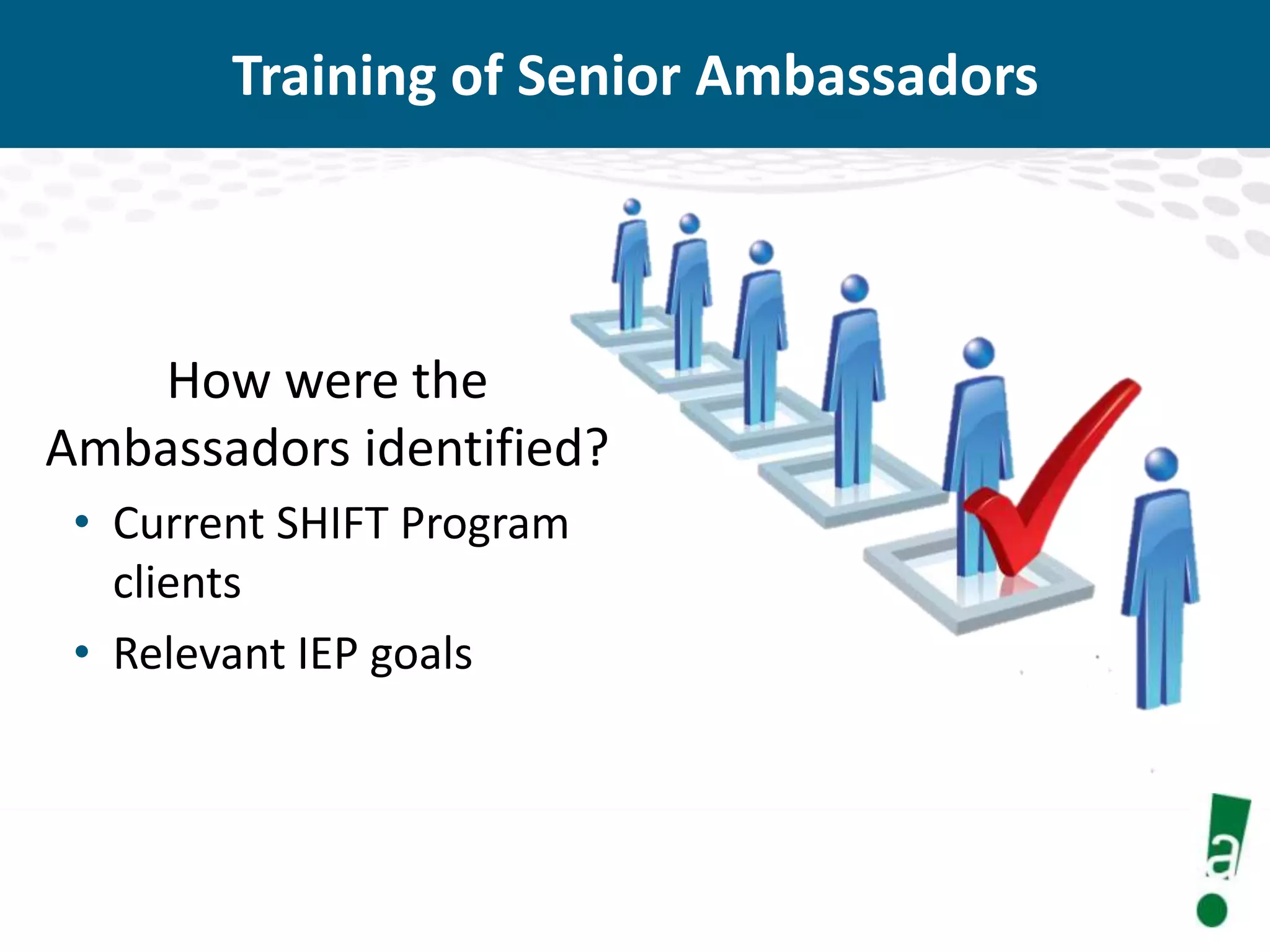 Training of Senior Ambassadors

How were the Ambassadors identified?

• Current SHIFT Program clients
• Relevant IEP goals

a